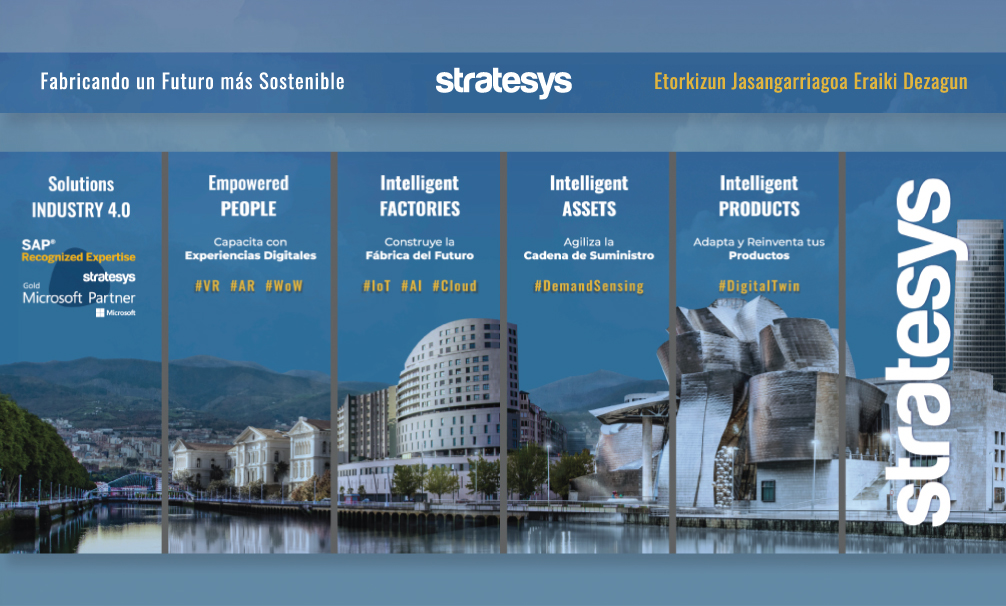 Fabricando un Futuro más Sostenible

stratesys

Etorkizun Jasangarriagoa Eraiki Dezagun

Solutions
INDUSTRY 4.0

SAP®
Recognized Expertise

stratesys

Gold
Microsoft Partner
Microsoft

Empowered
PEOPLE

Capacita con
Experiencias Digitales

#VR #AR #WoW

Intelligent
FACTORIES

Construye la
Fábrica del Futuro

#IoT #AI #Cloud

Intelligent
ASSETS

Agiliza la
Cadena de Suministro

#DemandSensing

Intelligent
PRODUCTS

Adapta y Reinventa tus
Productos

#DigitalTwin

stratesys